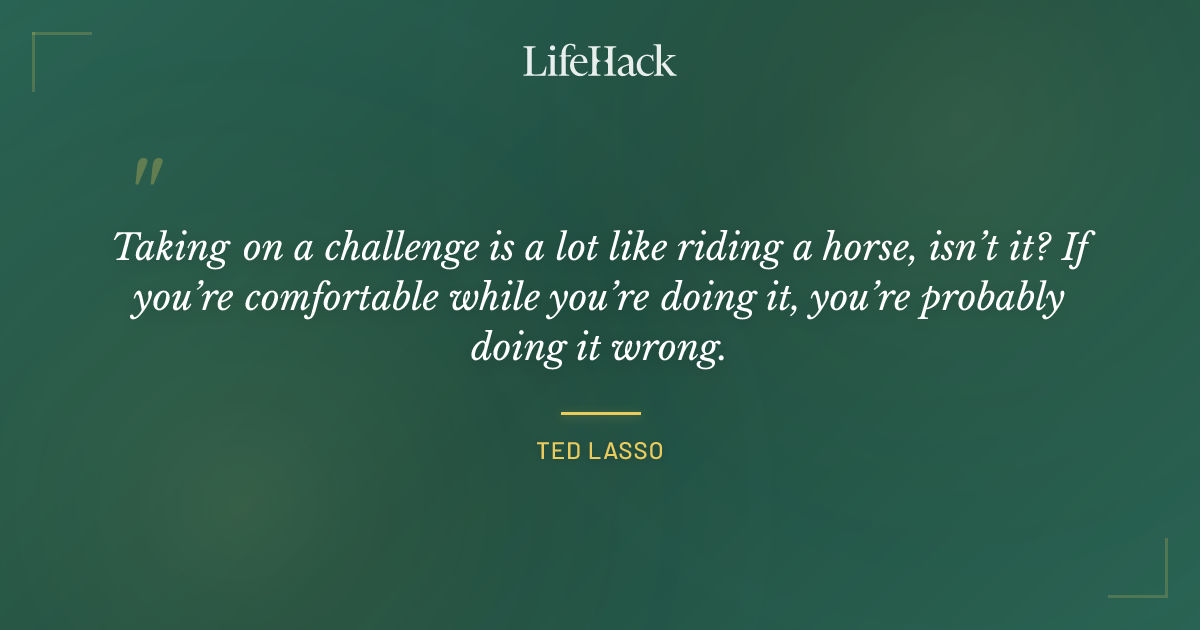 LifeHack

"

Taking on a challenge is a lot like riding a horse, isn't it? If you're comfortable while you're doing it, you're probably doing it wrong.

TED LASSO